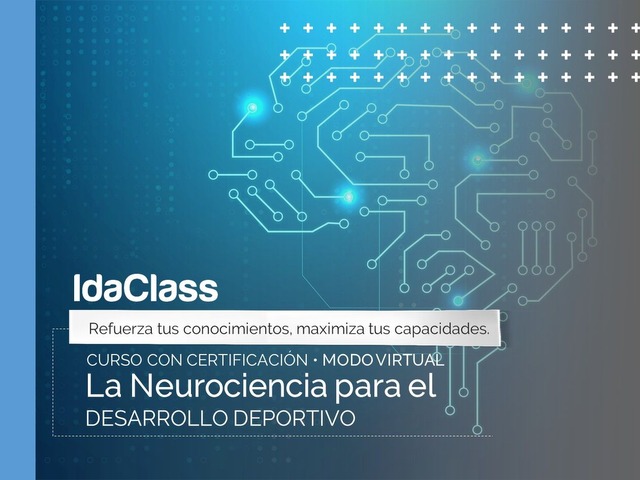 IdaClass

Refuerza tus conocimientos, maximiza tus capacidades.

CURSO CON CERTIFICACIÓN • MODO VIRTUAL
La Neurociencia para el
DESARROLLO DEPORTIVO